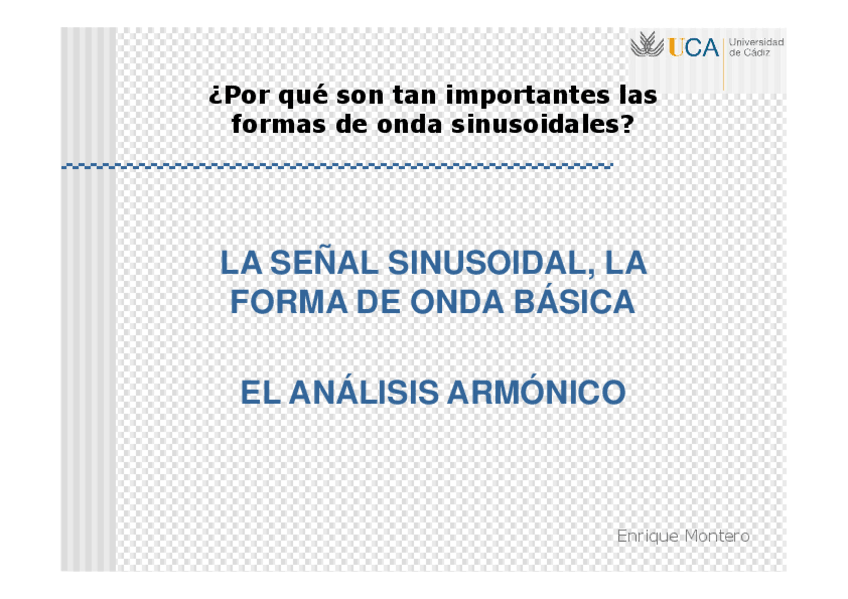 UCA Universidad de Cádiz

¿Por qué son tan importantes las formas de onda sinusoidales?

LA SEÑAL SINUSOIDAL, LA FORMA DE ONDA BÁSICA

EL ANÁLISIS ARMÓNICO

Enrique Montero